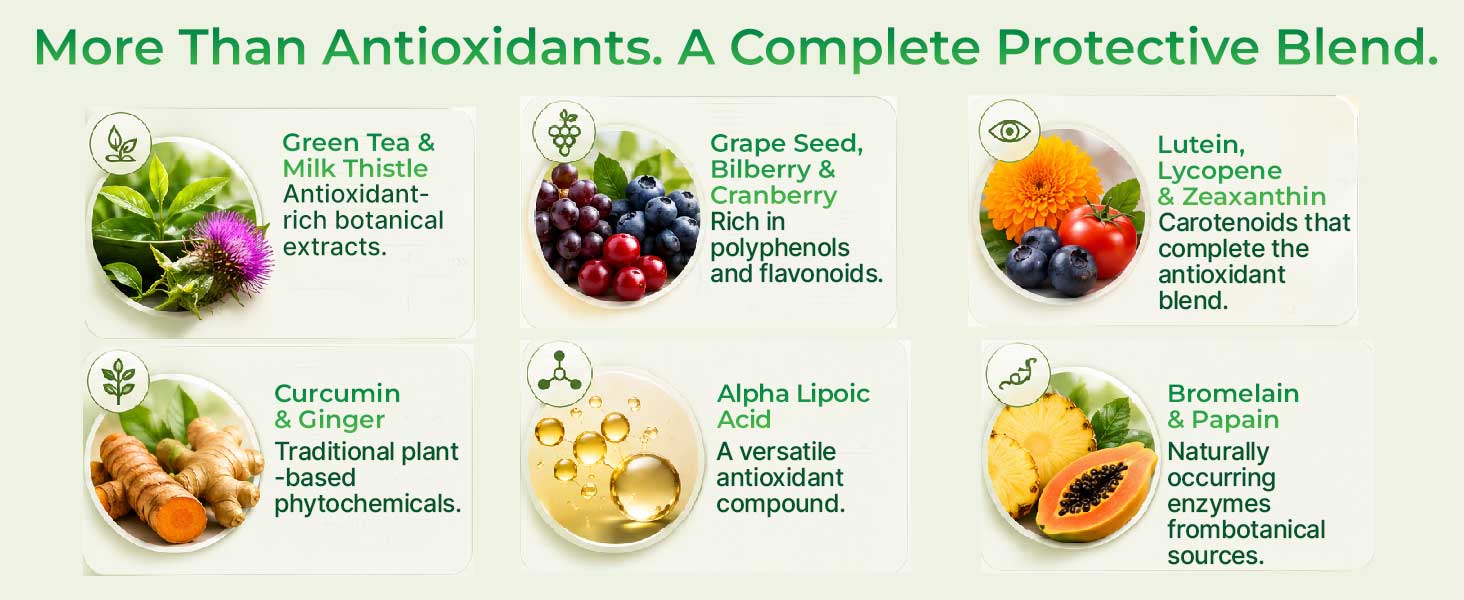 More Than Antioxidants. A Complete Protective Blend.

Green Tea & Milk Thistle
Antioxidant-rich botanical extracts.

Grape Seed, Bilberry & Cranberry
Rich in polyphenols and flavonoids.

Lutein, Lycopene & Zeaxanthin
Carotenoids that complete the antioxidant blend.

Curcumin & Ginger
Traditional plant -based phytochemicals.

Alpha Lipoic Acid
A versatile antioxidant compound.

Bromelain & Papain
Naturally occurring enzymes frombotanical sources.